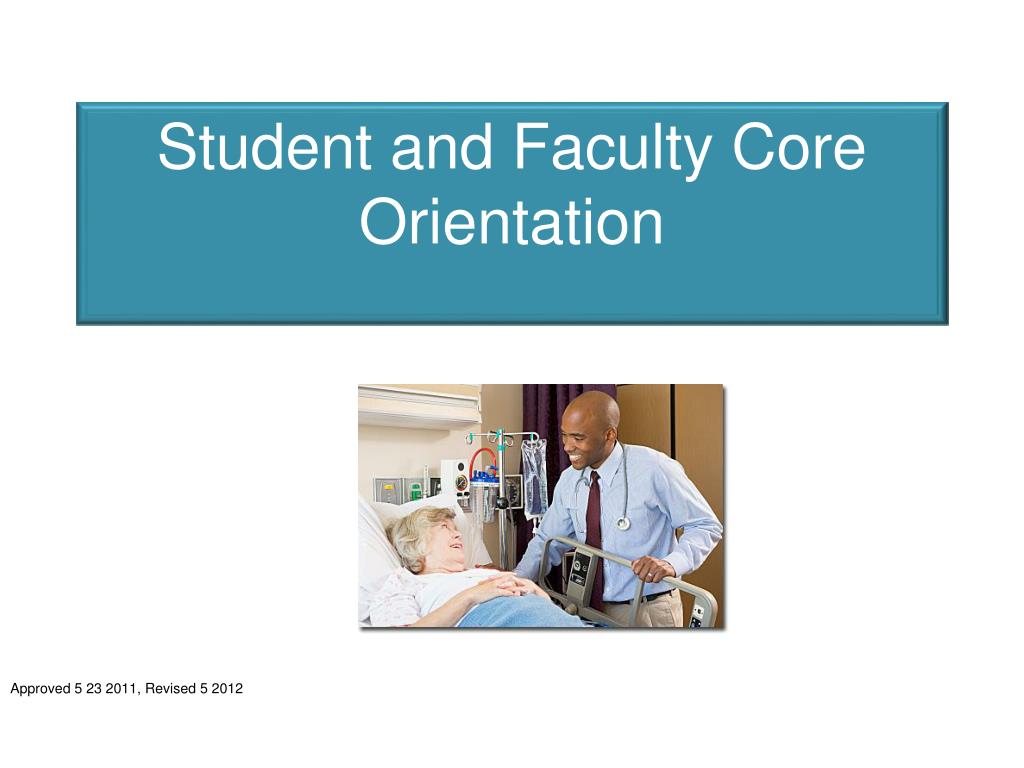 Student and Faculty Core Orientation

Approved 5 23 2011, Revised 5 2012